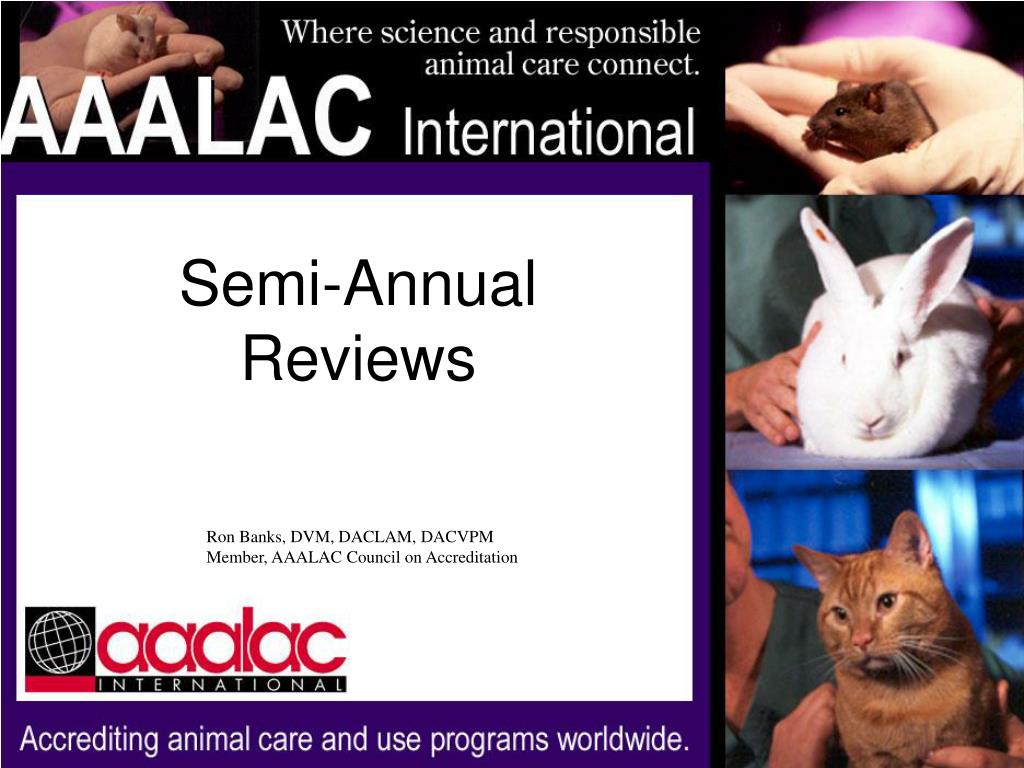 Where science and responsible animal care connect.

AAALAC International

Semi-Annual Reviews

Ron Banks, DVM, DACLAM, DACVPM
Member, AAALAC Council on Accreditation

aaalac
INTERNATIONAL

Accrediting animal care and use programs worldwide.